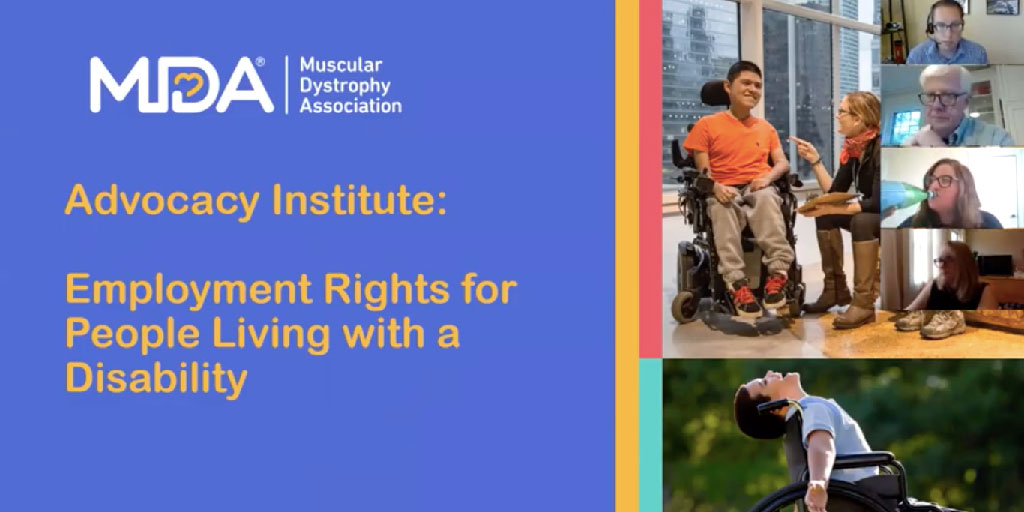 MDA® Muscular Dystrophy Association

Advocacy Institute:

Employment Rights for People Living with a Disability